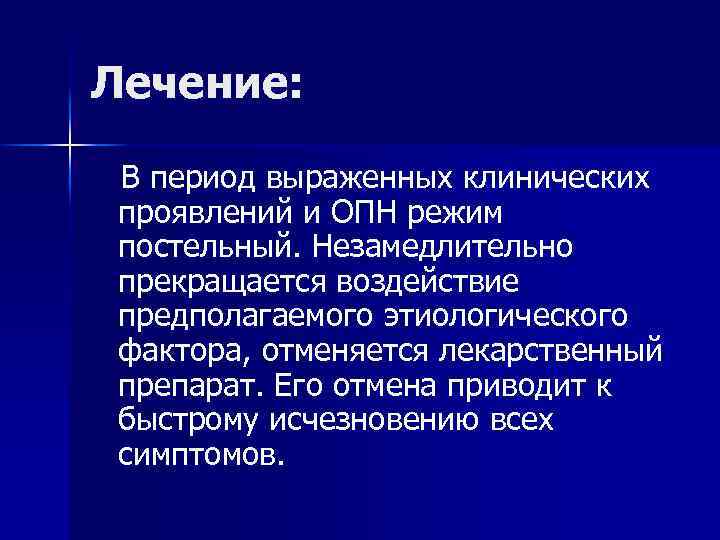 Лечение:

В период выраженных клинических проявлений и ОПН режим постельный. Незамедлительно прекращается воздействие предполагаемого этиологического фактора, отменяется лекарственный препарат. Его отмена приводит к быстрому исчезновению всех симптомов.